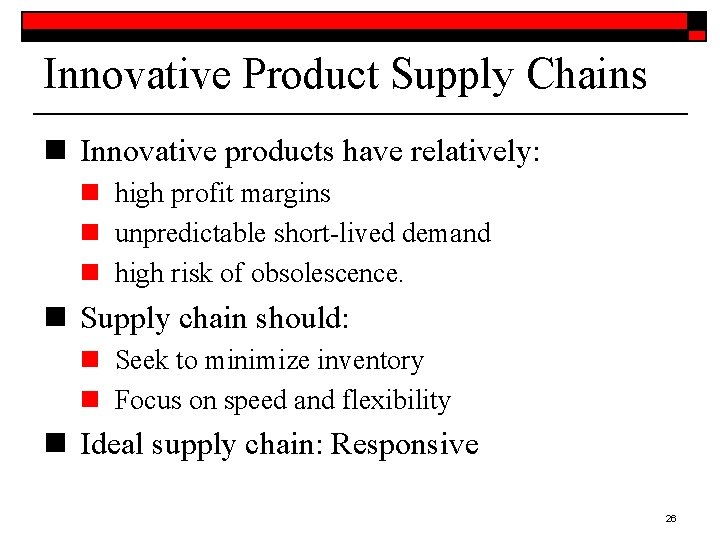 Innovative Product Supply Chains

Innovative products have relatively:

high profit margins

unpredictable short-lived demand

high risk of obsolescence.

Supply chain should:

Seek to minimize inventory

Focus on speed and flexibility

Ideal supply chain: Responsive

26